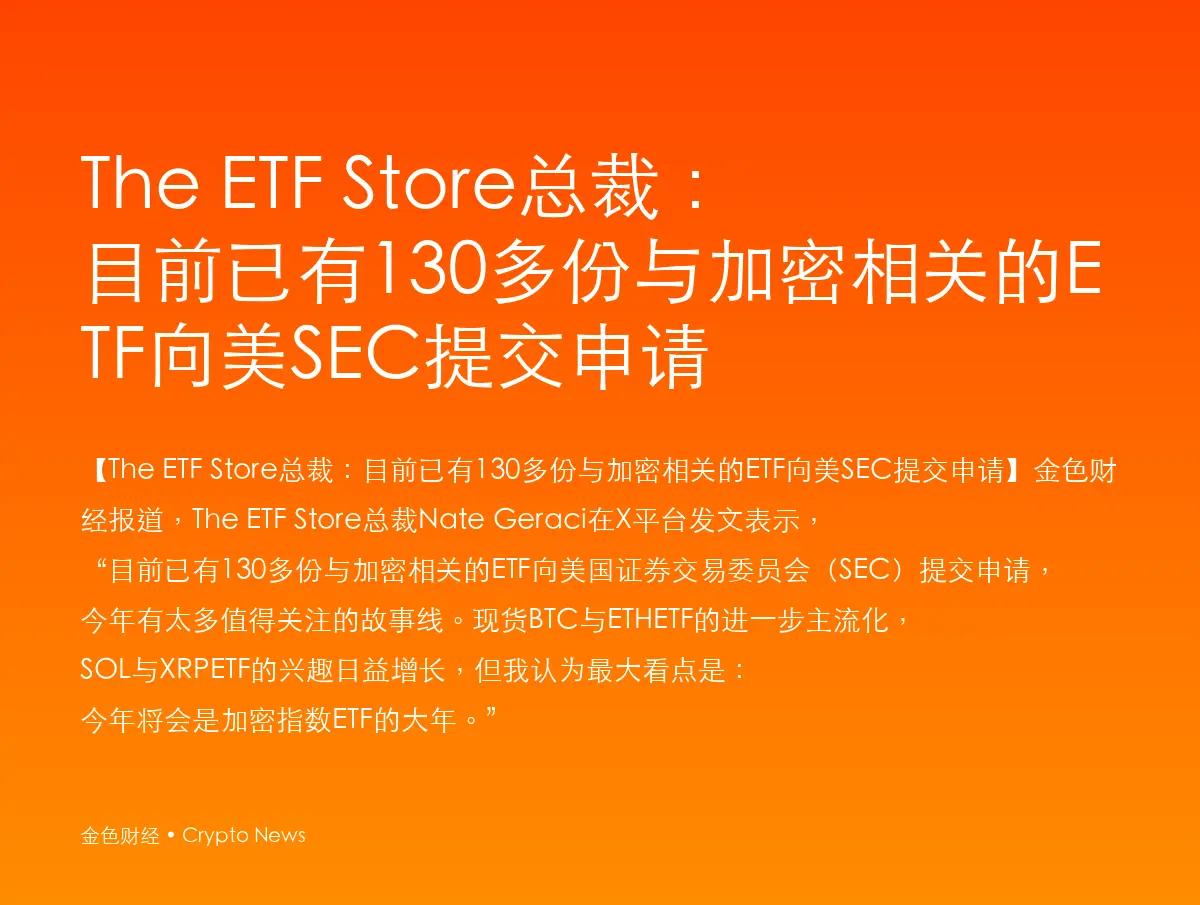 The ETF Store总裁：目前已有130多份与加密相关的ETF向美SEC提交申请

【The ETF Store总裁：目前已有130多份与加密相关的ETF向美SEC提交申请】金色财经报道，The ETF Store总裁Nate Geraci在X平台发文表示，“目前已有130多份与加密相关的ETF向美国证券交易委员会（SEC）提交申请，今年有太多值得关注的故事线。现货BTC与ETHETF的进一步主流化，SOL与XRPETF的兴趣日益增长，但我认为最大看点是：今年将会是加密指数ETF的大年。”

金色财经 • Crypto News